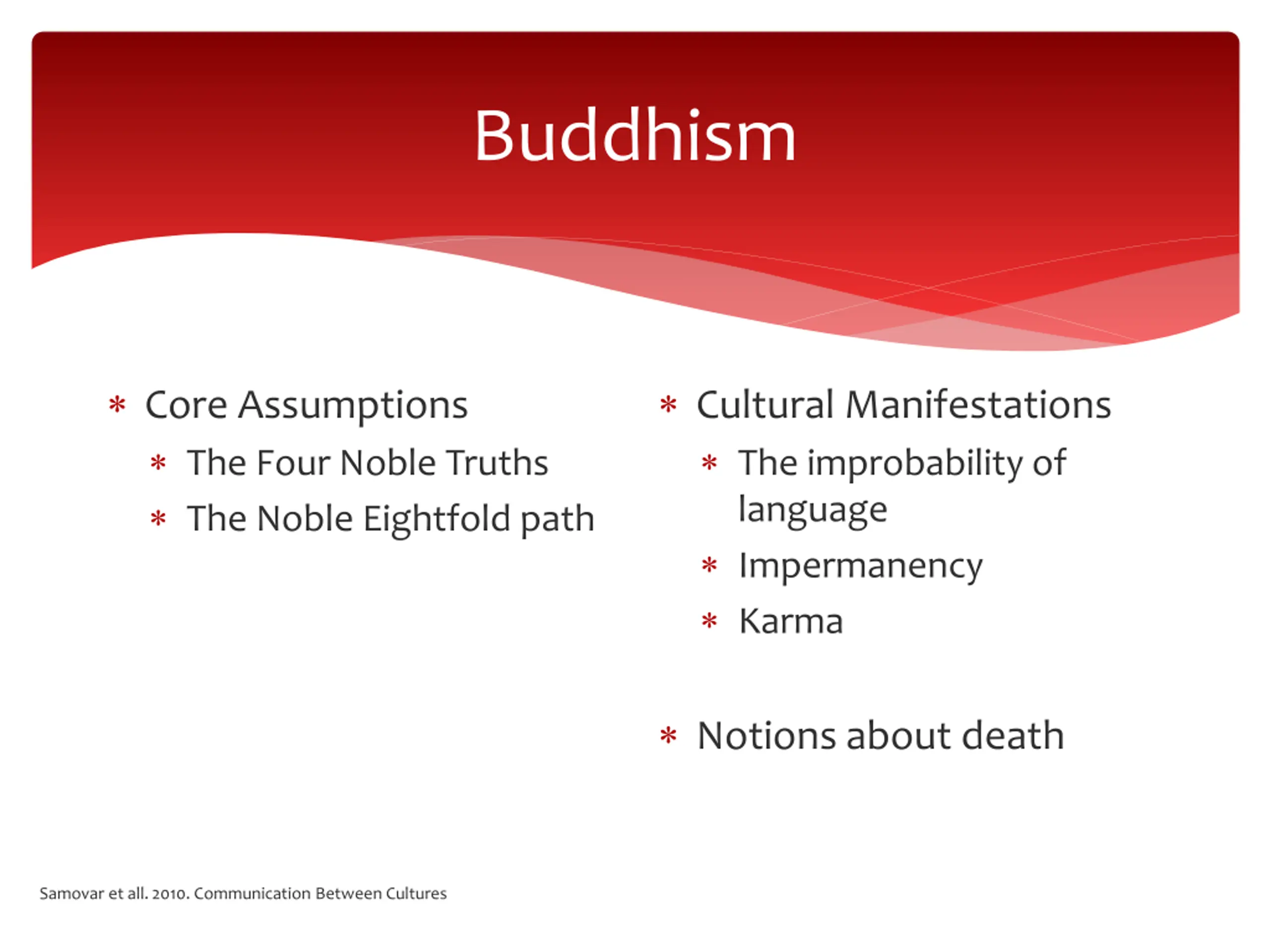 Buddhism

* Core Assumptions
  * The Four Noble Truths
  * The Noble Eightfold path

* Cultural Manifestations
  * The improbability of language
  * Impermanency
  * Karma

* Notions about death

Samovar et all. 2010. Communication Between Cultures